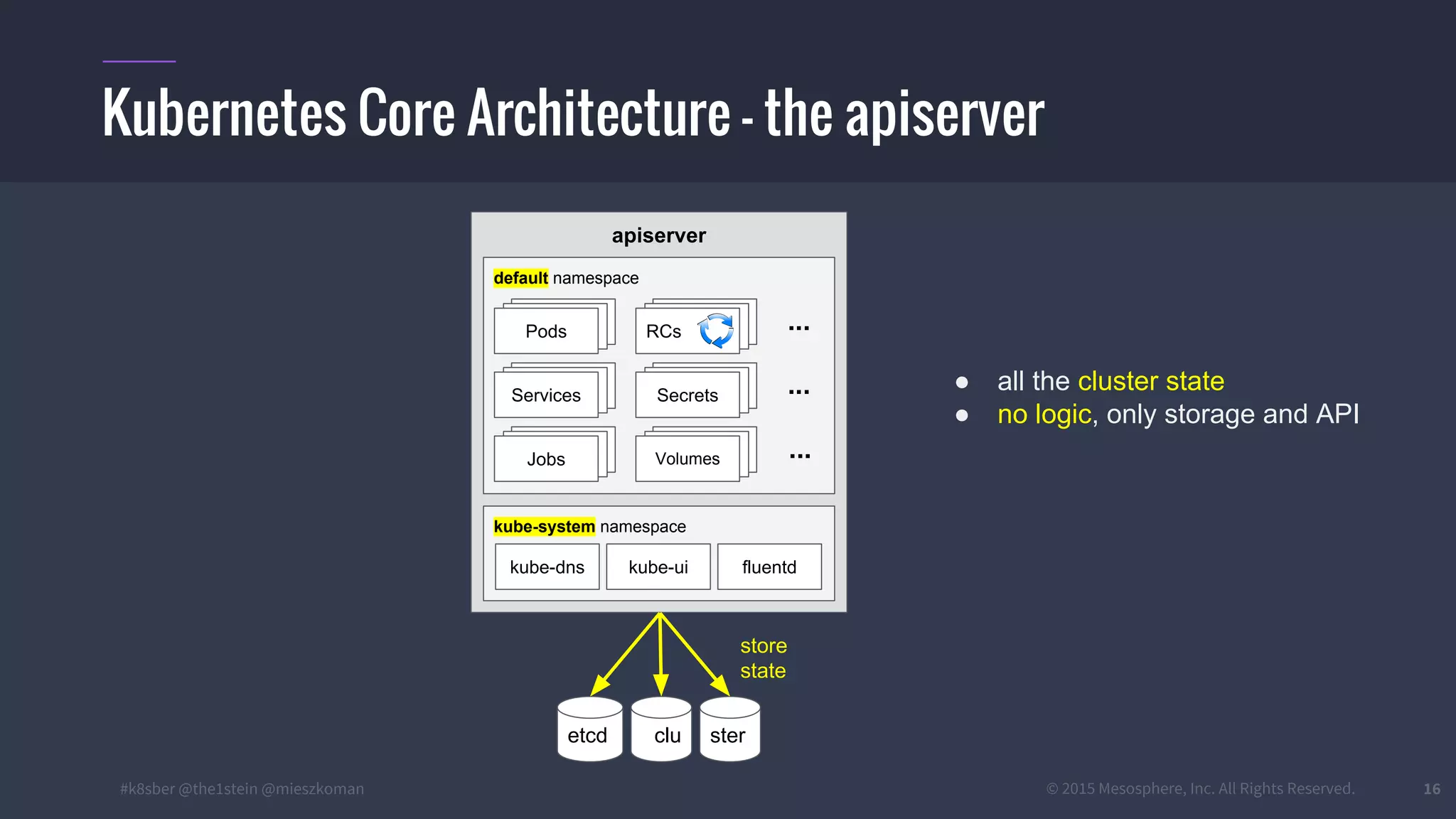 Kubernetes Core Architecture - the apiserver

apiserver

default namespace

Pods

RCs

...

Services

Secrets

...

Jobs

Volumes

...

kube-system namespace

kube-dns

kube-ui

fluentd

store state

etcd

clu

ster

● all the cluster state
● no logic, only storage and API

#k8sber @the1stein @mieszkoman

© 2015 Mesosphere, Inc. All Rights Reserved.

16